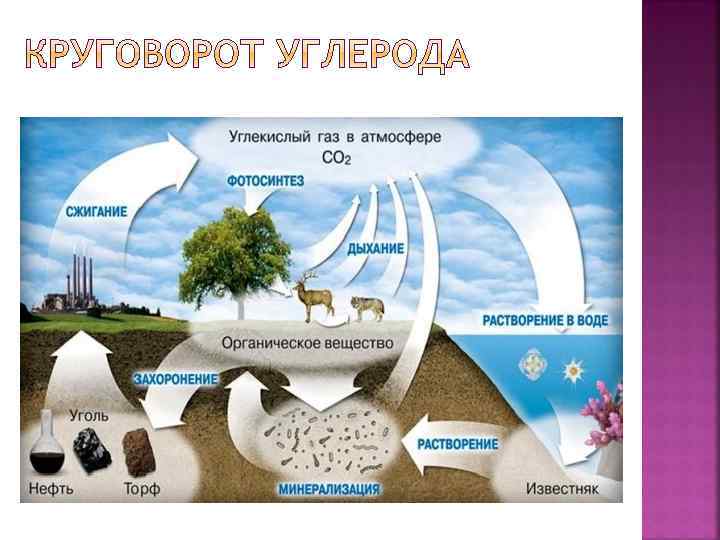 КРУГОВОРОТ УГЛЕРОДА

Углекислый газ в атмосфере $CO_2$

ФОТОСИНТЕЗ

СЖИГАНИЕ

ДЫХАНИЕ

РАСТВОРЕНИЕ В ВОДЕ

Органическое вещество

ЗАХОРОНЕНИЕ

Уголь

Нефть

Торф

МИНЕРАЛИЗАЦИЯ

РАСТВОРЕНИЕ

Известняк